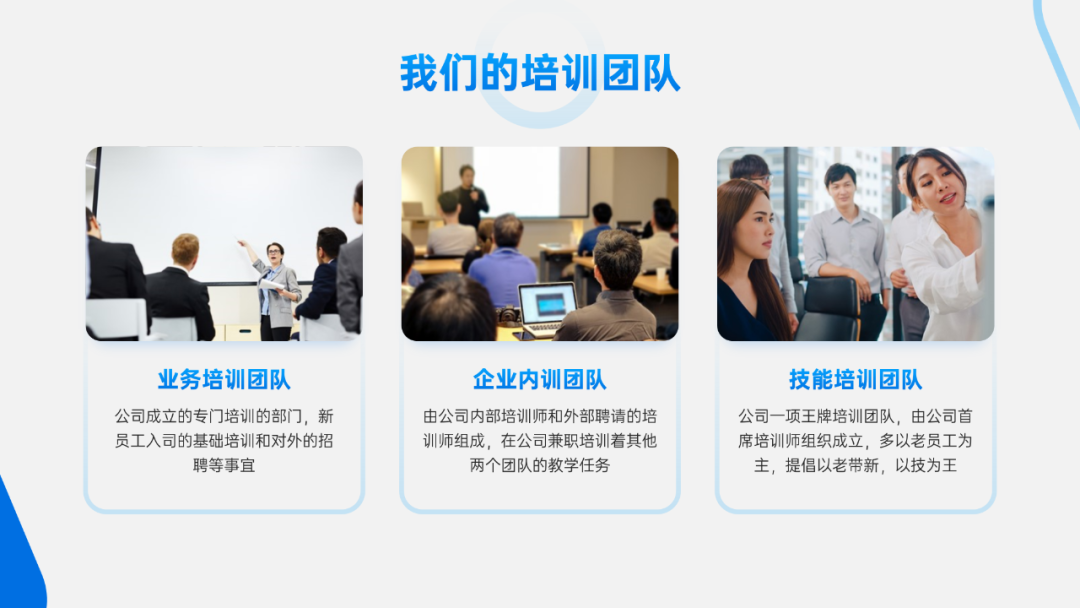 我们的培训团队

业务培训团队

公司成立的专门培训的部门，新员工入司的基础培训和对外的招聘等事宜

企业内训团队

由公司内部培训师和外部聘请的培训师组成，在公司兼职培训着其他两个团队的教学任务

技能培训团队

公司一项王牌培训团队，由公司首席培训师组织成立，多以老员工为主，提倡以老带新，以技为王